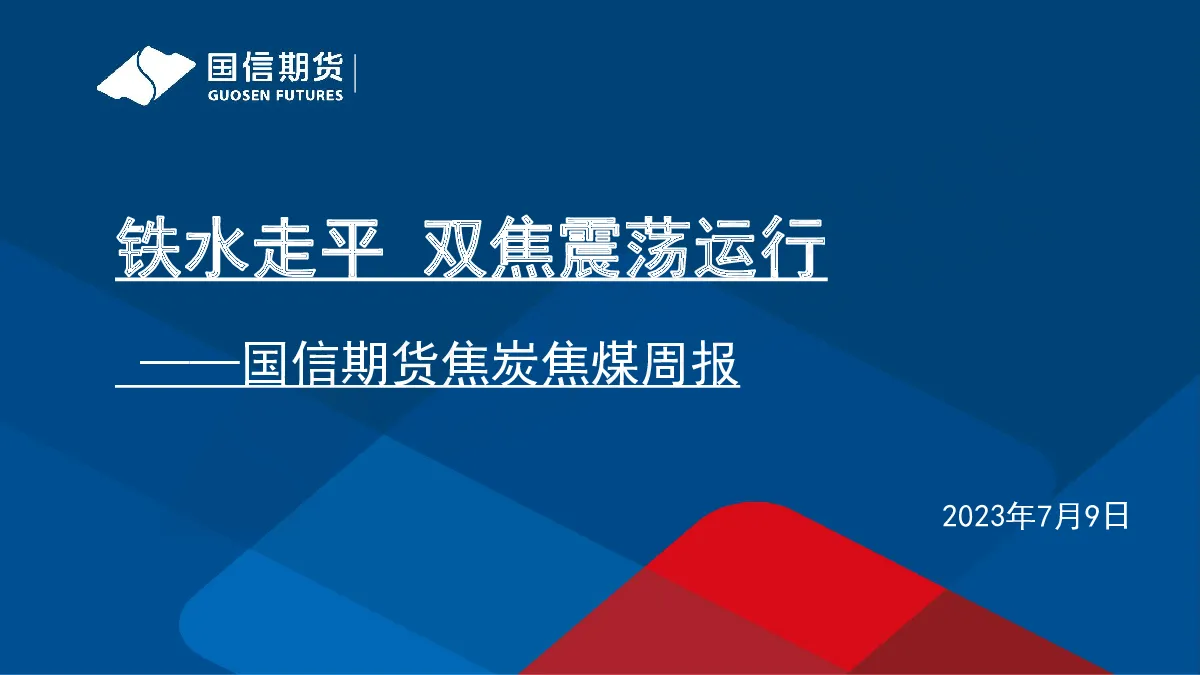 国信期货
GUOSEN FUTURES

铁水走平 双焦震荡运行

——国信期货焦炭焦煤周报

2023年7月9日